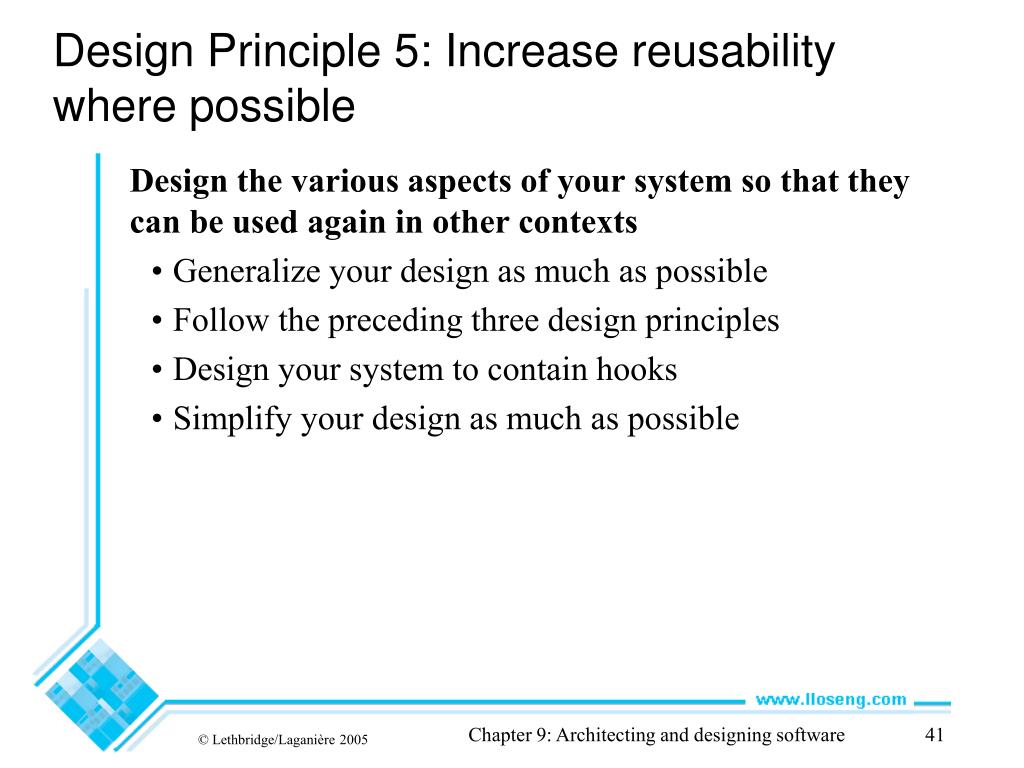 Design Principle 5: Increase reusability where possible

Design the various aspects of your system so that they can be used again in other contexts

• Generalize your design as much as possible
• Follow the preceding three design principles
• Design your system to contain hooks
• Simplify your design as much as possible

www.lloseng.com

© Lethbridge/Laganière 2005

Chapter 9: Architecting and designing software

41